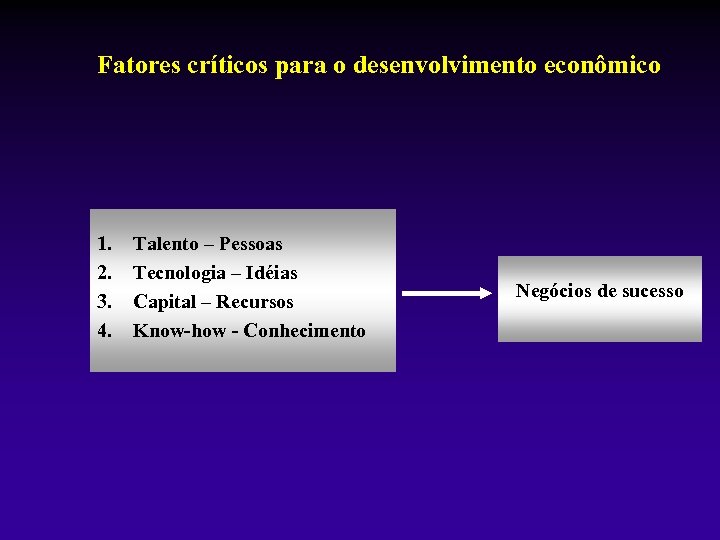 Fatores críticos para o desenvolvimento econômico

1. Talento – Pessoas
2. Tecnologia – Idéias
3. Capital – Recursos
4. Know-how - Conhecimento

Negócios de sucesso